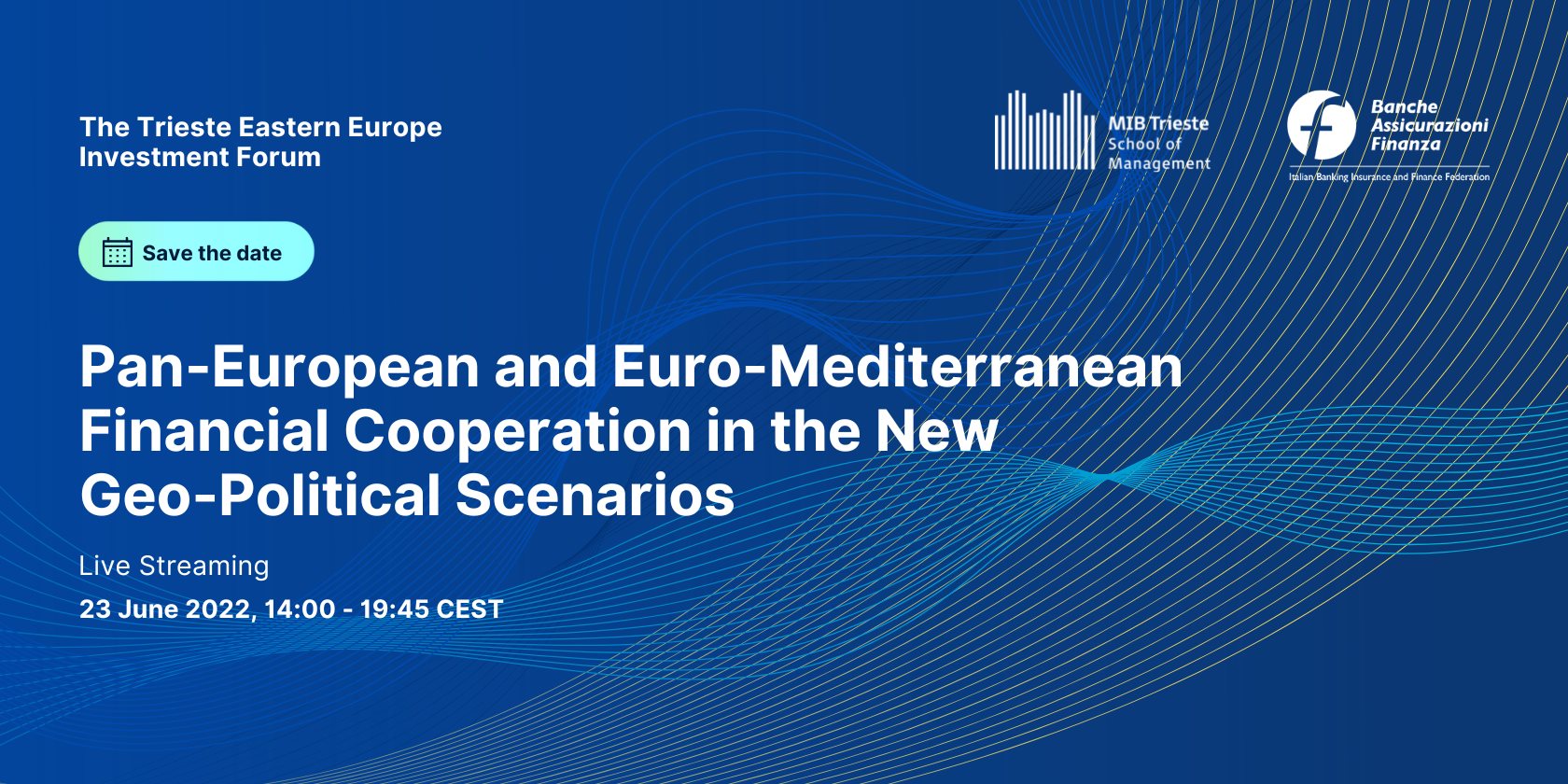 The Trieste Eastern Europe Investment Forum

MIB Trieste School of Management

Banche Assicurazioni Finanza
Italian Banking Insurance and Finance Federation

Save the date

Pan-European and Euro-Mediterranean Financial Cooperation in the New Geo-Political Scenarios

Live Streaming

23 June 2022, 14:00 - 19:45 CEST